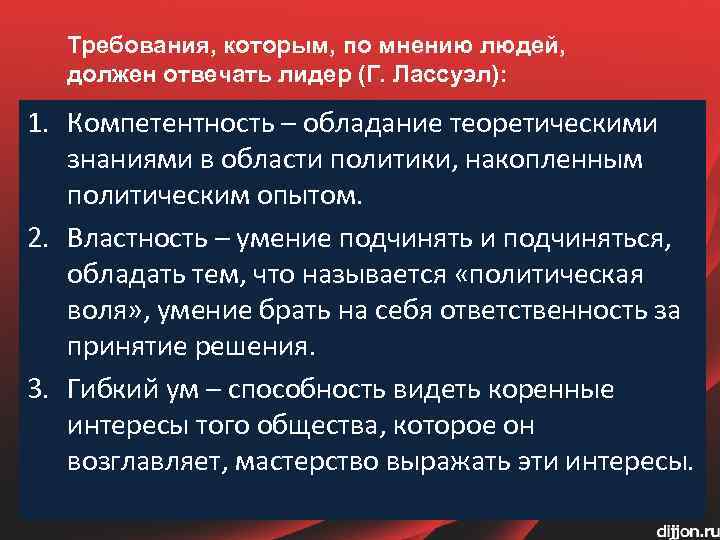 Требования, которым, по мнению людей, должен отвечать лидер (Г. Лассуэл):

1. Компетентность – обладание теоретическими знаниями в области политики, накопленным политическим опытом.

2. Властность – умение подчинять и подчиняться, обладать тем, что называется «политическая воля», умение брать на себя ответственность за принятие решения.

3. Гибкий ум – способность видеть коренные интересы того общества, которое он возглавляет, мастерство выражать эти интересы.

dijjon.ru